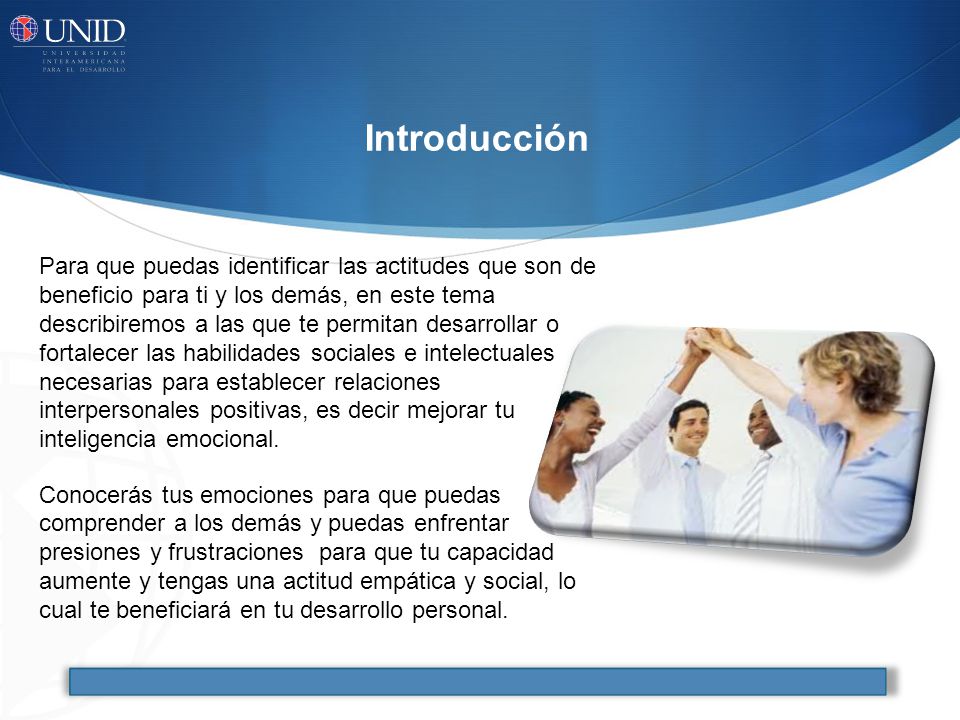 UNID
UNIVERSIDAD INTERAMERICANA PARA EL DESARROLLO

Introducción

Para que puedas identificar las actitudes que son de beneficio para ti y los demás, en este tema describiremos a las que te permitan desarrollar o fortalecer las habilidades sociales e intelectuales necesarias para establecer relaciones interpersonales positivas, es decir mejorar tu inteligencia emocional.

Conocerás tus emociones para que puedas comprender a los demás y puedas enfrentar presiones y frustraciones para que tu capacidad aumente y tengas una actitud empática y social, lo cual te beneficiará en tu desarrollo personal.